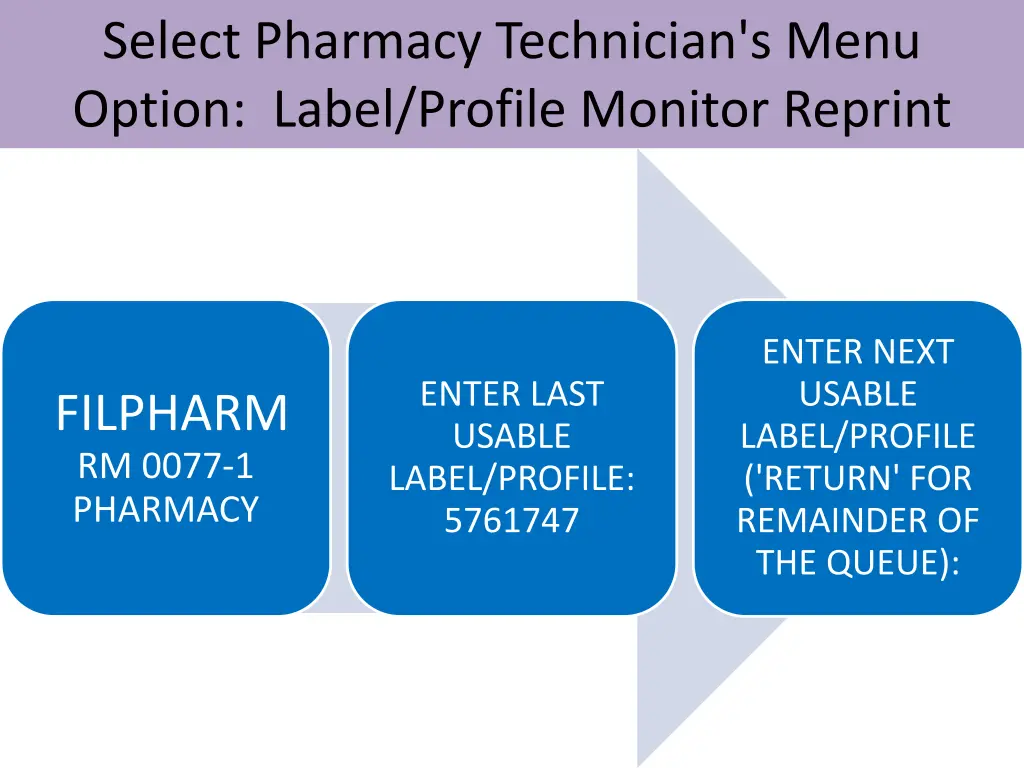 Select Pharmacy Technician's Menu Option: Label/Profile Monitor Reprint

FILPHARM
RM 0077-1
PHARMACY

ENTER LAST USABLE LABEL/PROFILE: 5761747

ENTER NEXT USABLE LABEL/PROFILE ('RETURN' FOR REMAINDER OF THE QUEUE):